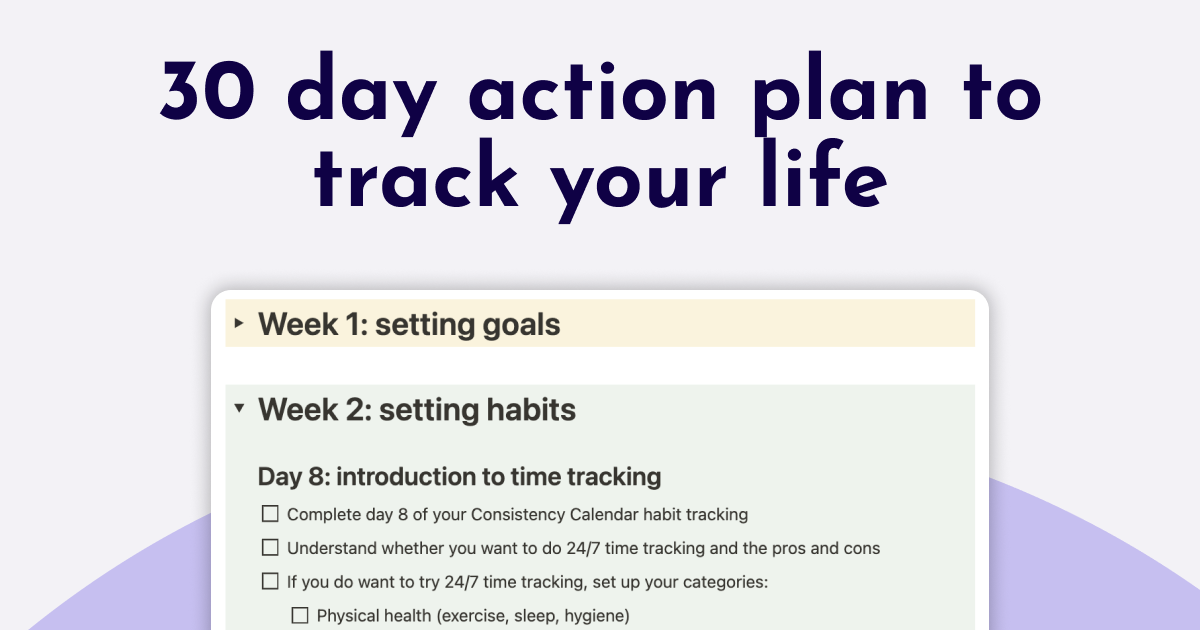 30 day action plan to track your life

Week 1: setting goals

Week 2: setting habits

Day 8: introduction to time tracking

☐ Complete day 8 of your Consistency Calendar habit tracking

☐ Understand whether you want to do 24/7 time tracking and the pros and cons

☐ If you do want to try 24/7 time tracking, set up your categories:

☐ Physical health (exercise, sleep, hygiene)